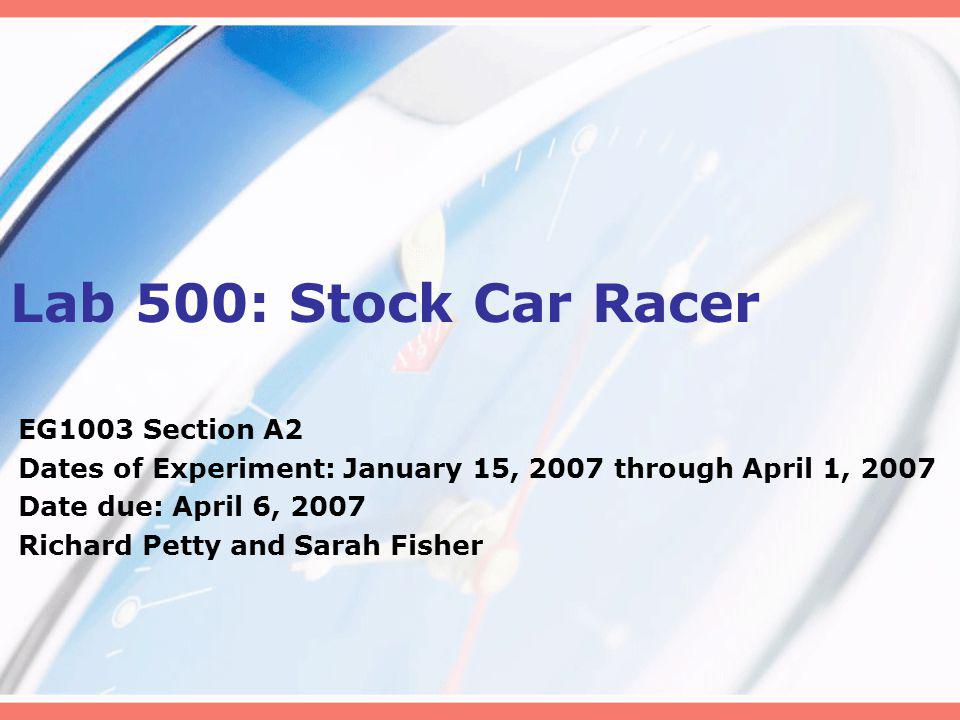 Lab 500: Stock Car Racer

EG1003 Section A2
Dates of Experiment: January 15, 2007 through April 1, 2007
Date due: April 6, 2007
Richard Petty and Sarah Fisher